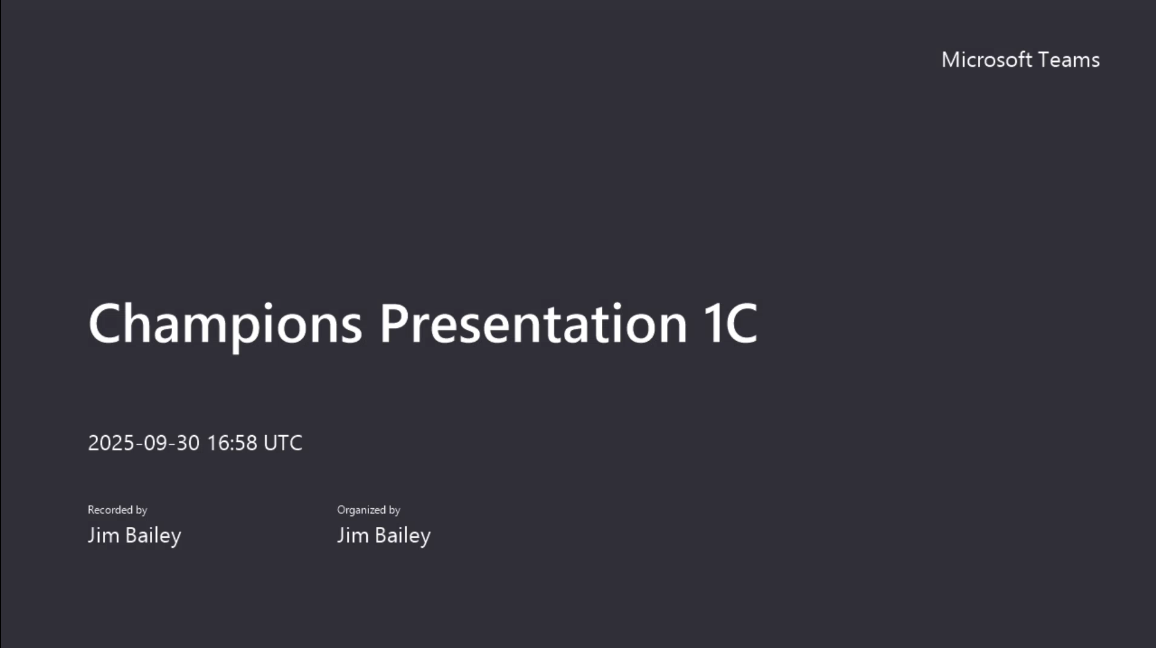 Microsoft Teams

Champions Presentation 1C

2025-09-30 16:58 UTC

Recorded by
Jim Bailey

Organized by
Jim Bailey